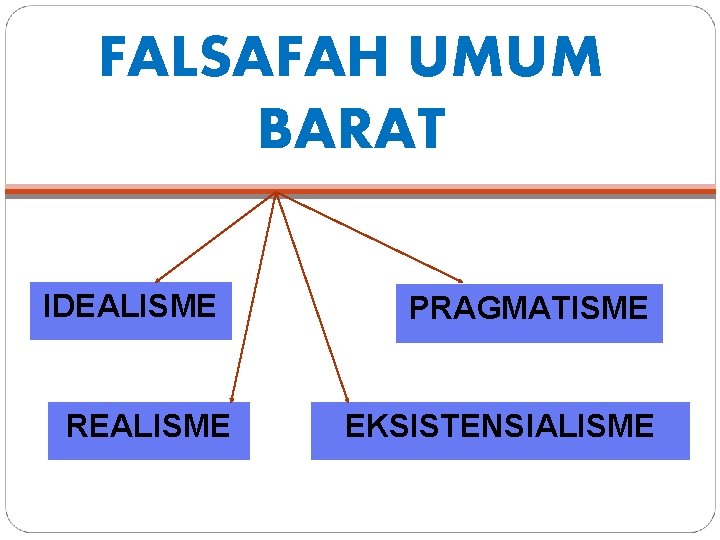 FALSAFAH UMUM BARAT

IDEALISME

PRAGMATISME

REALISME

EKSISTENSIALISME